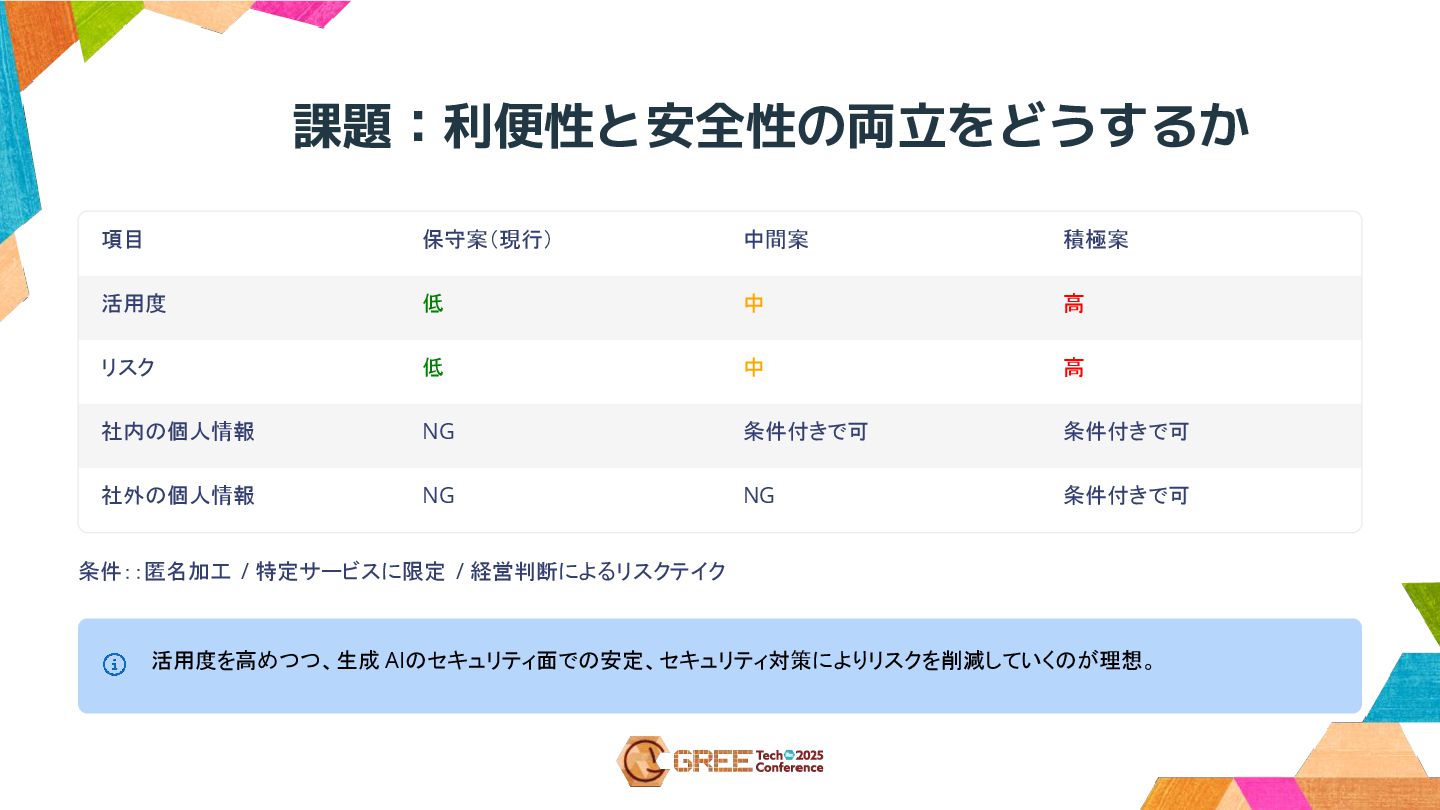 課題：利便性と安全性の両立をどうするか

| 項目 | 保守案（現行） | 中間案 | 積極案 |
|---|---|---|---|
| 活用度 | 低 | 中 | 高 |
| リスク | 低 | 中 | 高 |
| 社内の個人情報 | NG | 条件付きで可 | 条件付きで可 |
| 社外の個人情報 | NG | NG | 条件付きで可 |

条件: : 匿名加工 / 特定サービスに限定 / 経営判断によるリスクテイク

活用度を高めつつ、生成 AIのセキュリティ面での安定、セキュリティ対策によりリスクを削減していくのが理想。

GREE Tech 2025 Conference